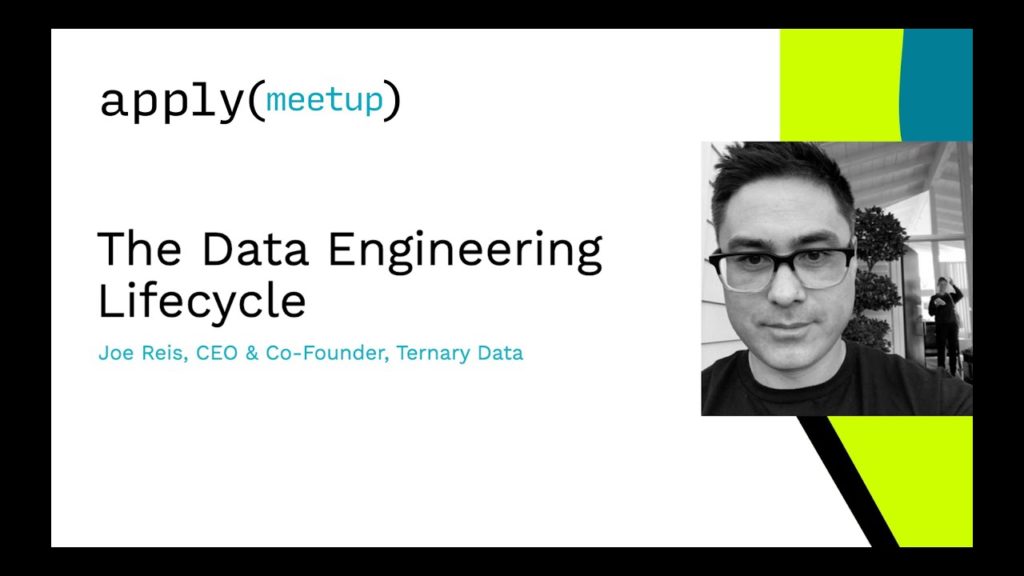 apply(meetup)

The Data Engineering Lifecycle

Joe Reis, CEO & Co-Founder, Ternary Data